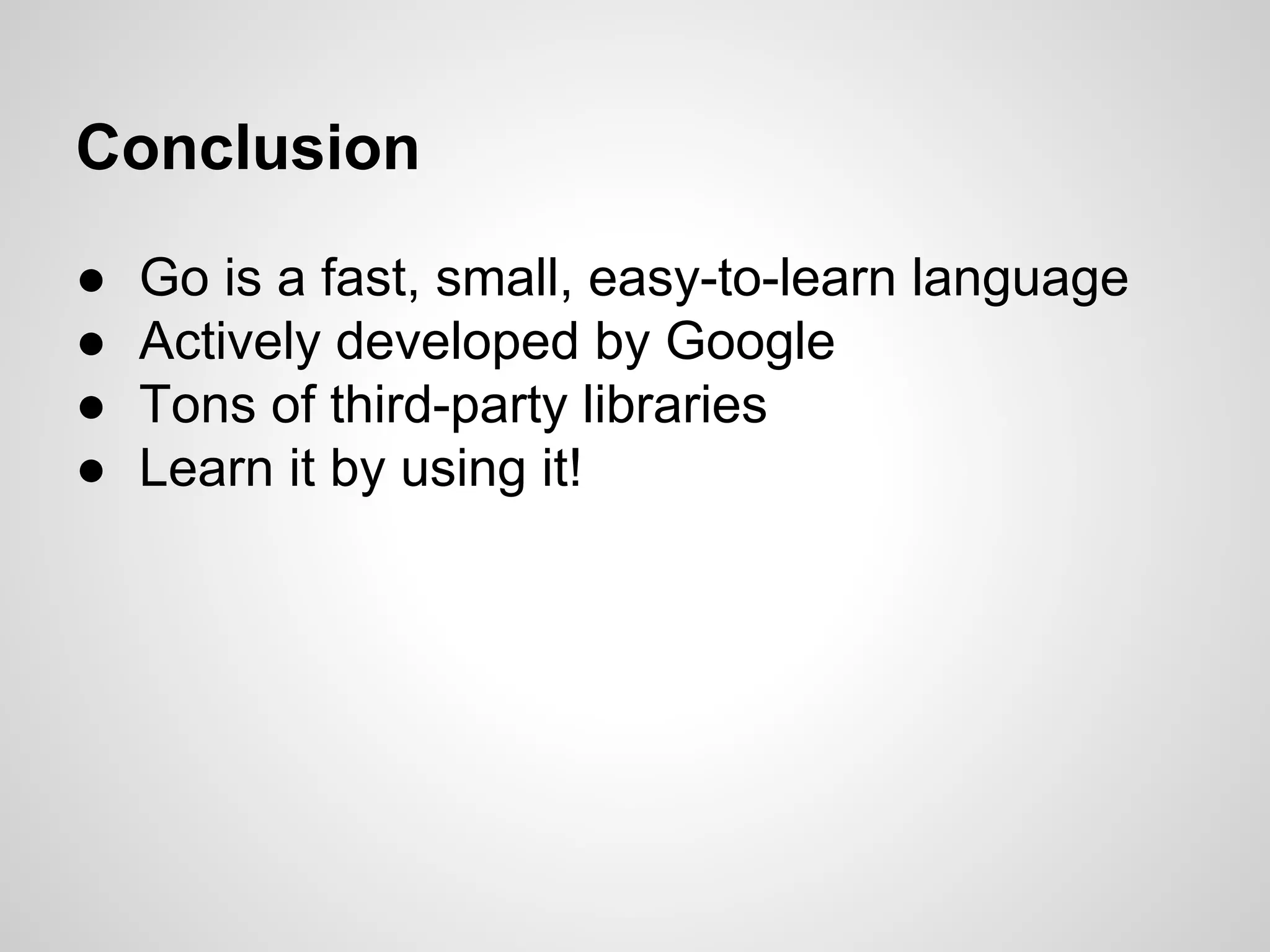 Conclusion

● Go is a fast, small, easy-to-learn language
● Actively developed by Google
● Tons of third-party libraries
● Learn it by using it!